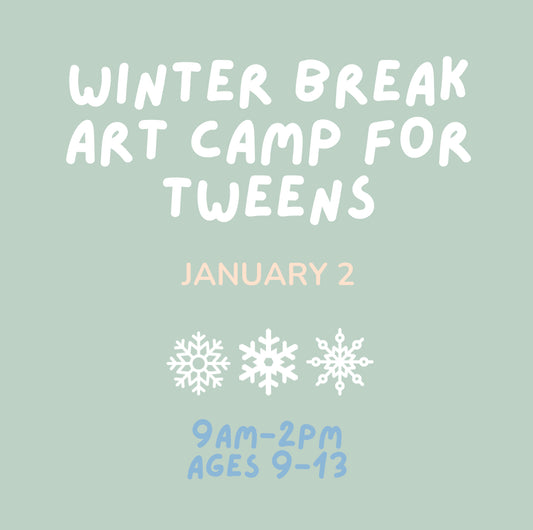 WINTER BREAK ART CAMP FOR TWEENS

JANUARY 2

9AM-2PM
AGES 9-13